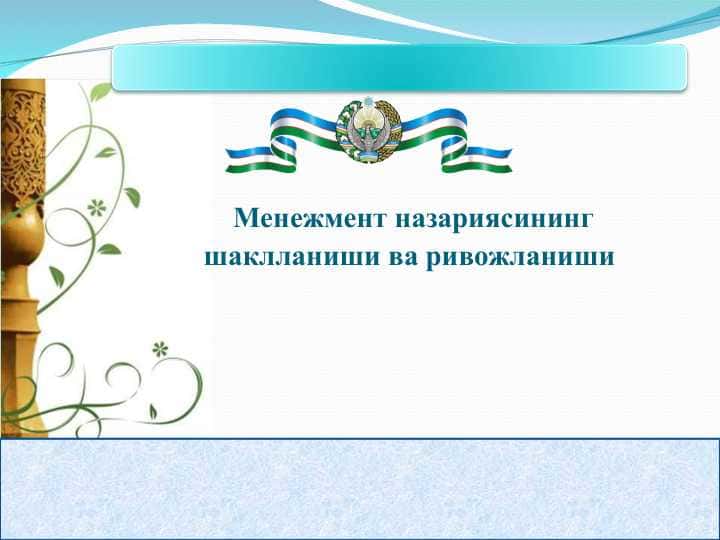 Менежмент назариясининг шаклланиши ва ривожланиши